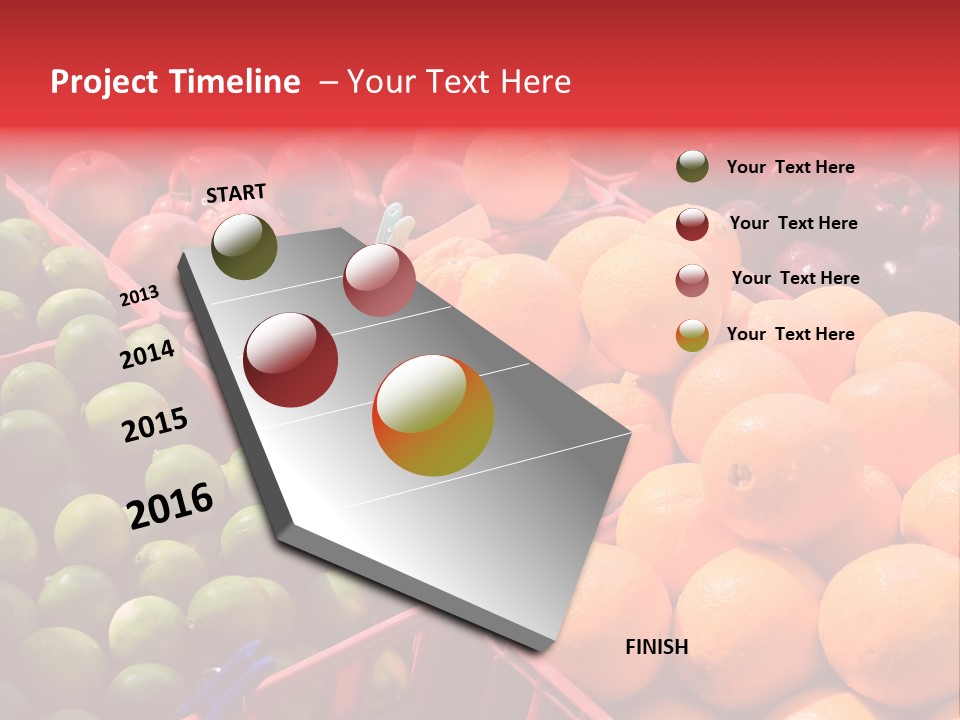 Project Timeline – Your Text Here

START

2013

2014

2015

2016

Your Text Here

Your Text Here

Your Text Here

Your Text Here

FINISH